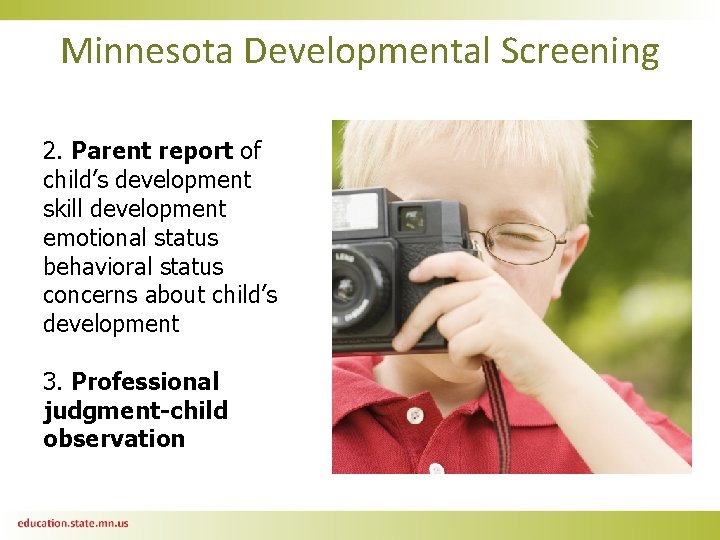 Minnesota Developmental Screening

2. Parent report of child's development
skill development
emotional status
behavioral status
concerns about child's development

3. Professional judgment-child observation

education.state.mn.us